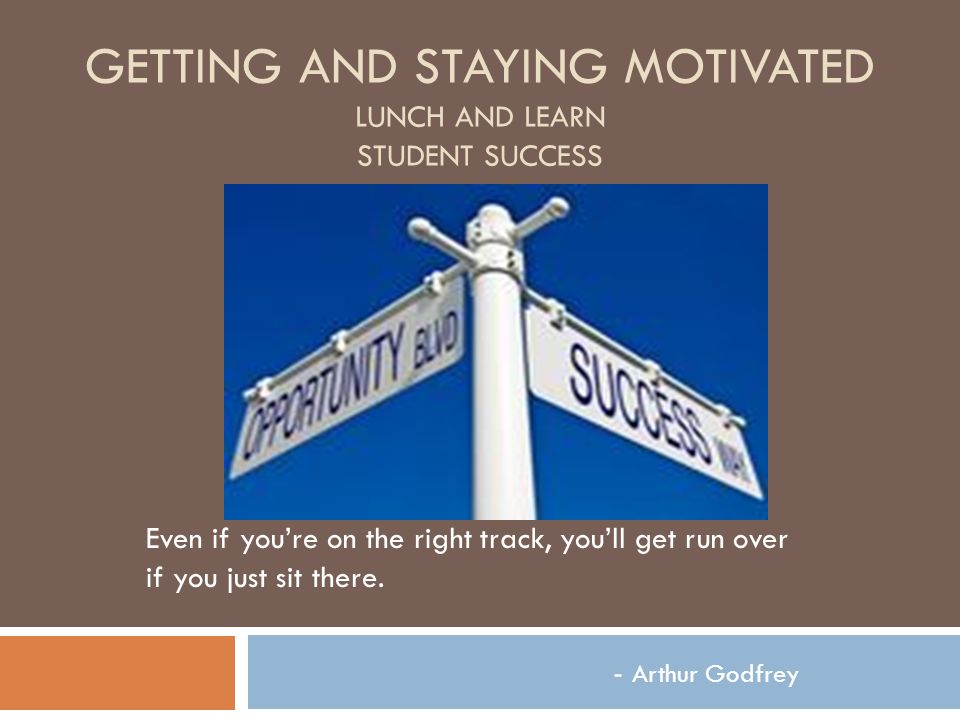 GETTING AND STAYING MOTIVATED
LUNCH AND LEARN
STUDENT SUCCESS

OPPORTUNITY BLVD

SUCCESS WAY

Even if you're on the right track, you'll get run over if you just sit there.

- Arthur Godfrey